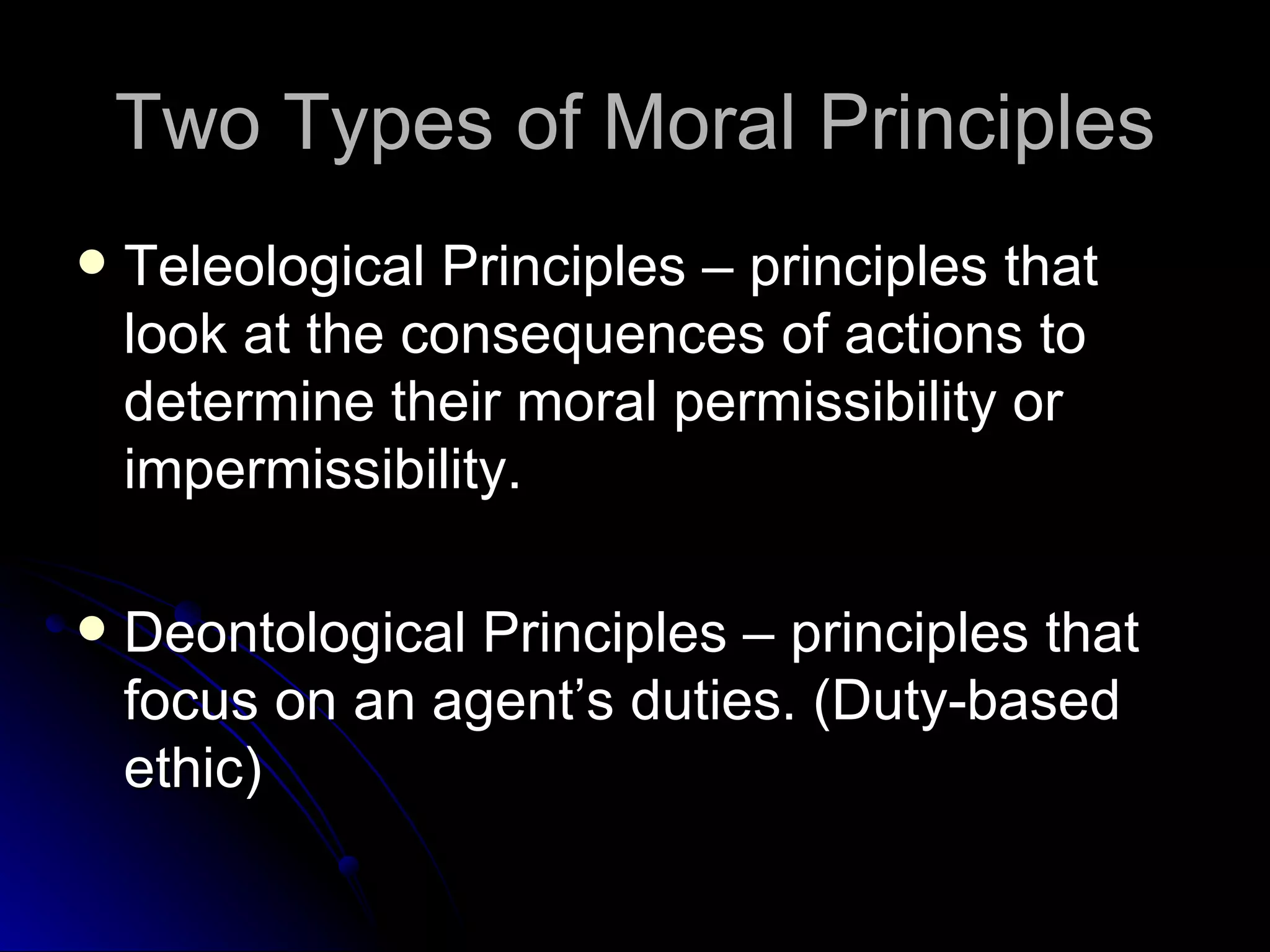 Two Types of Moral Principles

• Teleological Principles – principles that look at the consequences of actions to determine their moral permissibility or impermissibility.

• Deontological Principles – principles that focus on an agent’s duties. (Duty-based ethic)